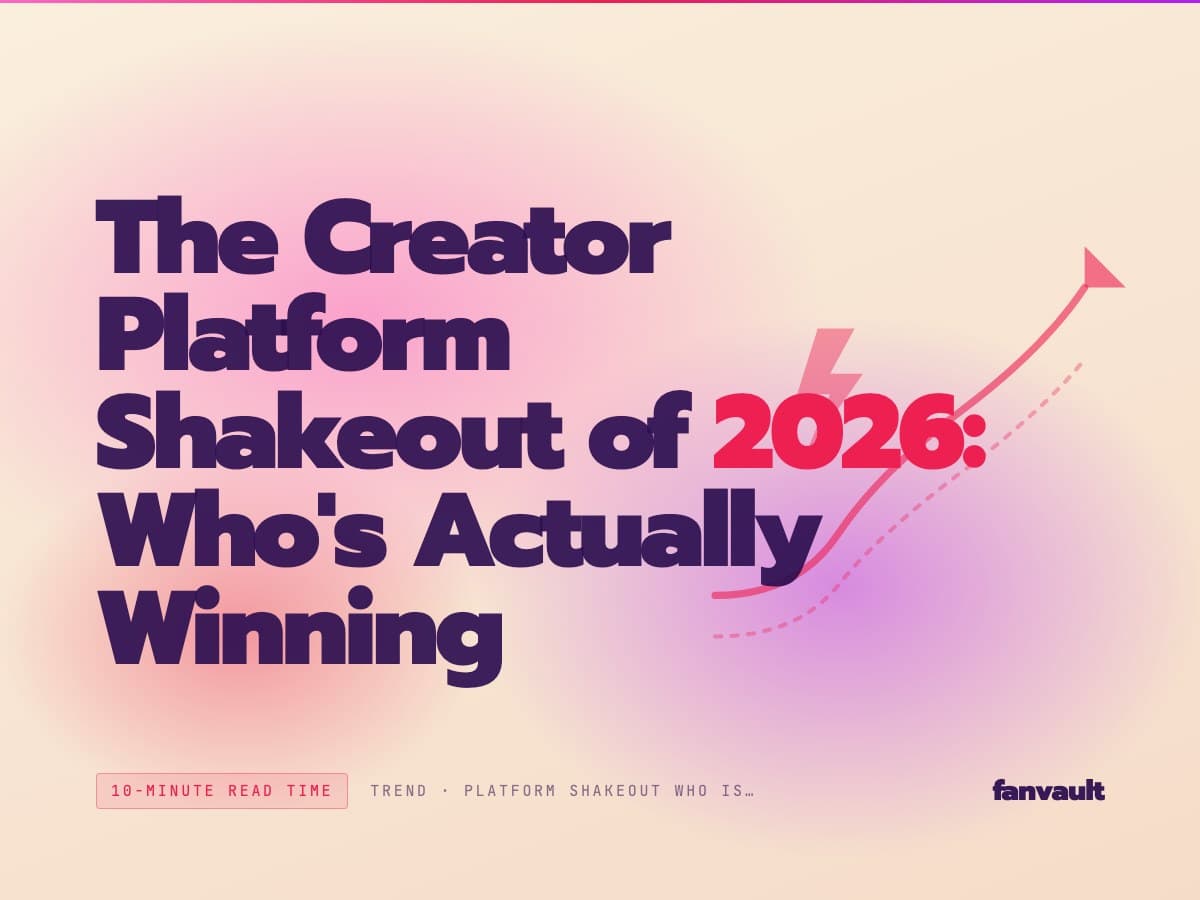 The Creator Platform Shakeout of 2026: Who's Actually Winning

10-MINUTE READ TIME

TREND · PLATFORM SHAKEOUT WHO IS…

fanvault